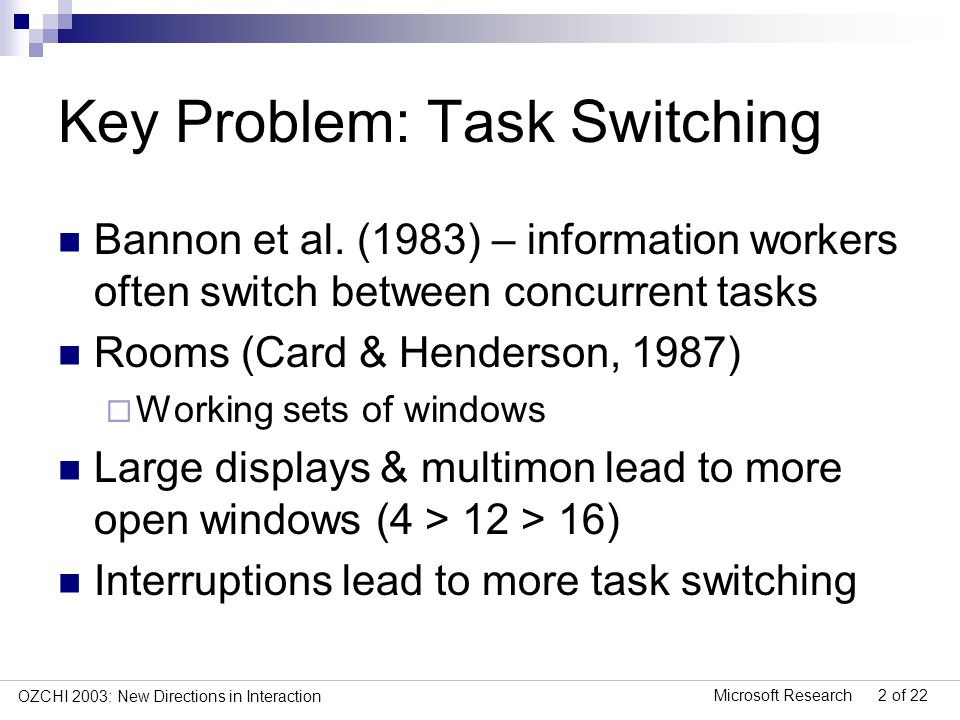 Key Problem: Task Switching

Bannon et al. (1983) – information workers often switch between concurrent tasks

Rooms (Card & Henderson, 1987)

Working sets of windows

Large displays & multimon lead to more open windows (4 > 12 > 16)

Interruptions lead to more task switching

OZCHI 2003: New Directions in Interaction

Microsoft Research 2 of 22